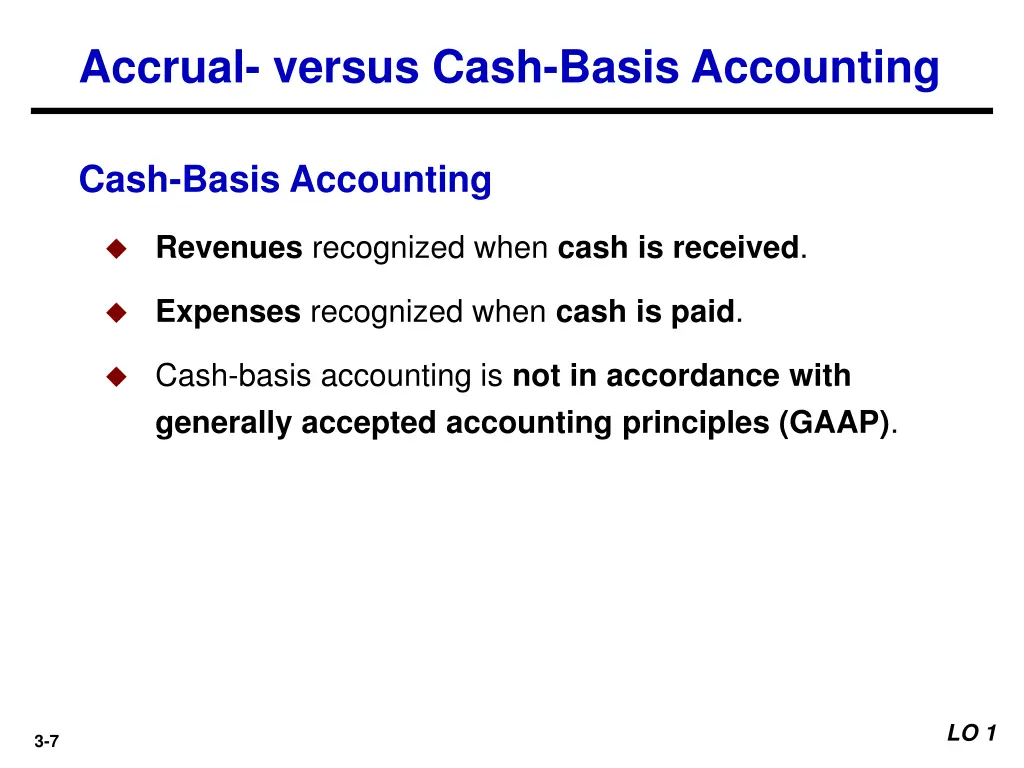 Accrual- versus Cash-Basis Accounting

Cash-Basis Accounting

Revenues recognized when cash is received.

Expenses recognized when cash is paid.

Cash-basis accounting is not in accordance with generally accepted accounting principles (GAAP).

3-7

LO 1